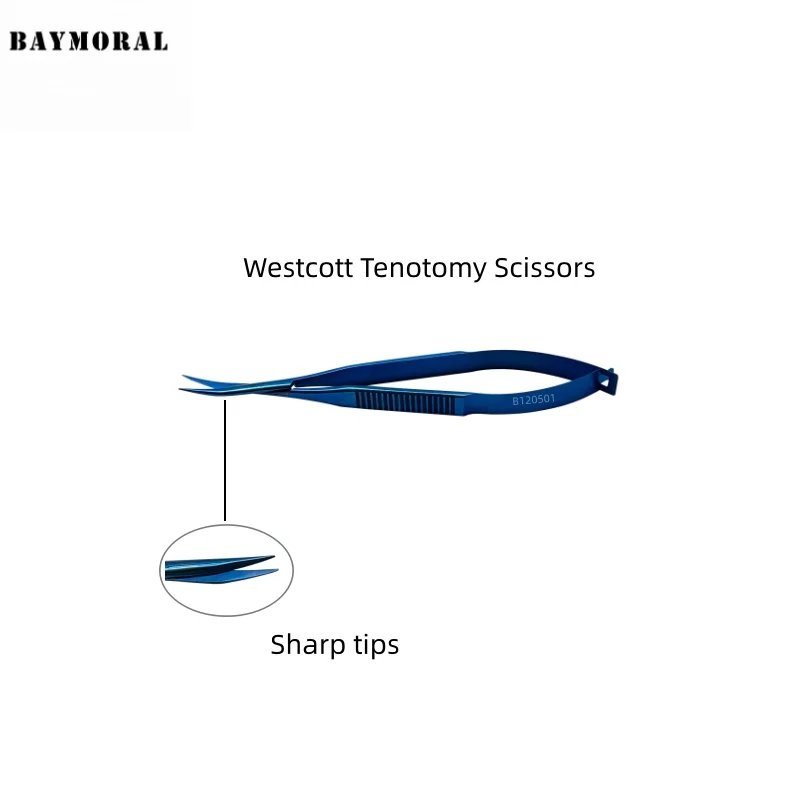 BAYMORAL

Westcott Tenotomy Scissors

B120501

Sharp tips